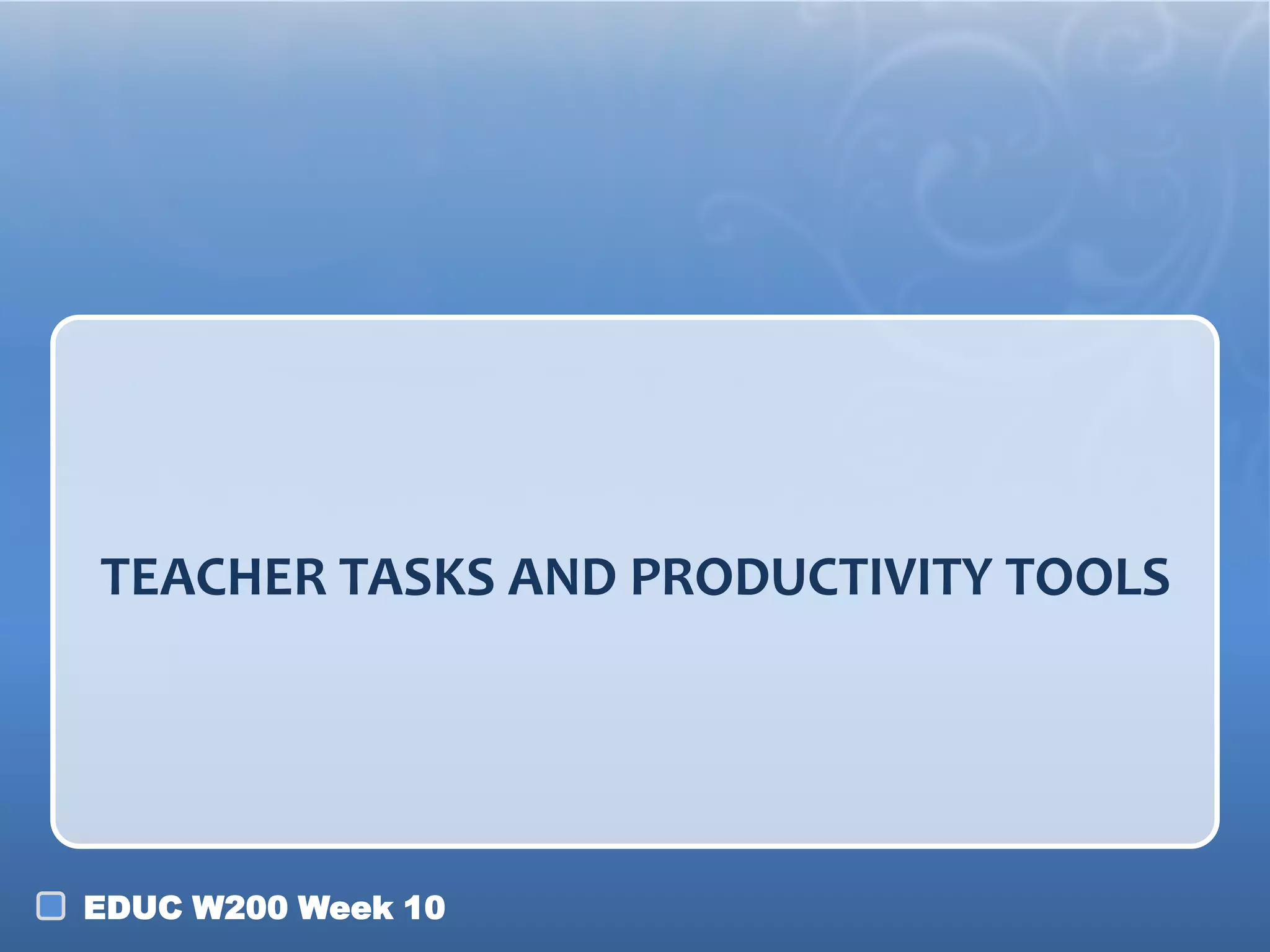 TEACHER TASKS AND PRODUCTIVITY TOOLS

EDUC W200 Week 10